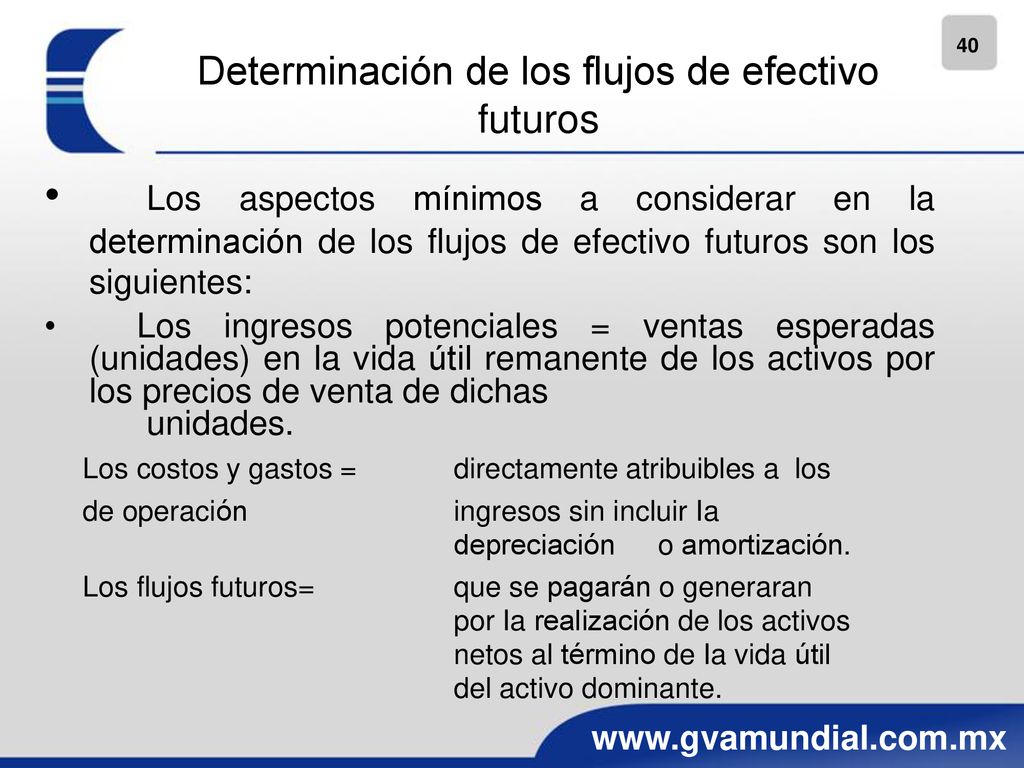 40

Determinación de los flujos de efectivo futuros

• Los aspectos mínimos a considerar en la determinación de los flujos de efectivo futuros son los siguientes:

• Los ingresos potenciales = ventas esperadas (unidades) en la vida útil remanente de los activos por los precios de venta de dichas unidades.

Los costos y gastos = directamente atribuibles a los
de operación ingresos sin incluir la depreciación o amortización.

Los flujos futuros= que se pagarán o generaran por la realización de los activos netos al término de la vida útil del activo dominante.

www.gvamundial.com.mx